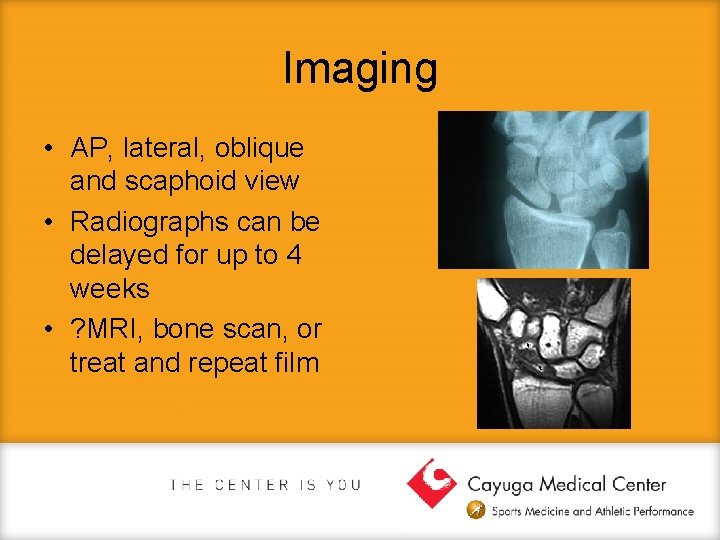 Imaging

• AP, lateral, oblique and scaphoid view
• Radiographs can be delayed for up to 4 weeks
• ?MRI, bone scan, or treat and repeat film

THE CENTER IS YOU

Cayuga Medical Center
Sports Medicine and Athletic Performance